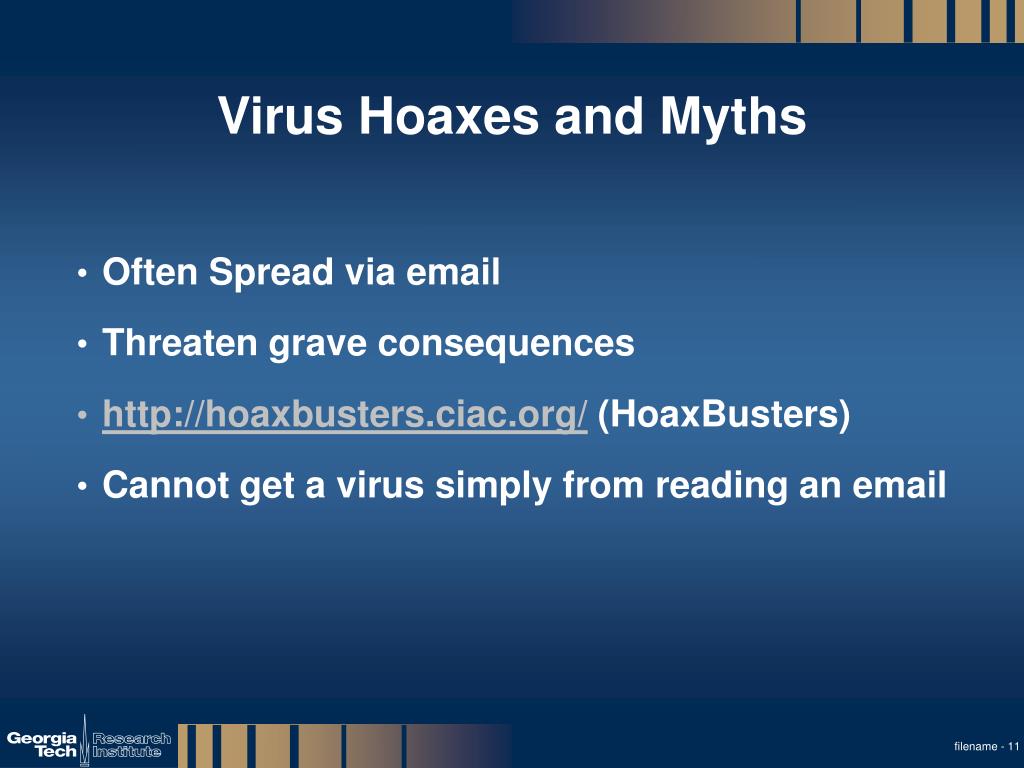 Virus Hoaxes and Myths

• Often Spread via email
• Threaten grave consequences
• http://hoaxbusters.ciac.org/ (HoaxBusters)
• Cannot get a virus simply from reading an email

Georgia Tech Research Institute

filename - 11